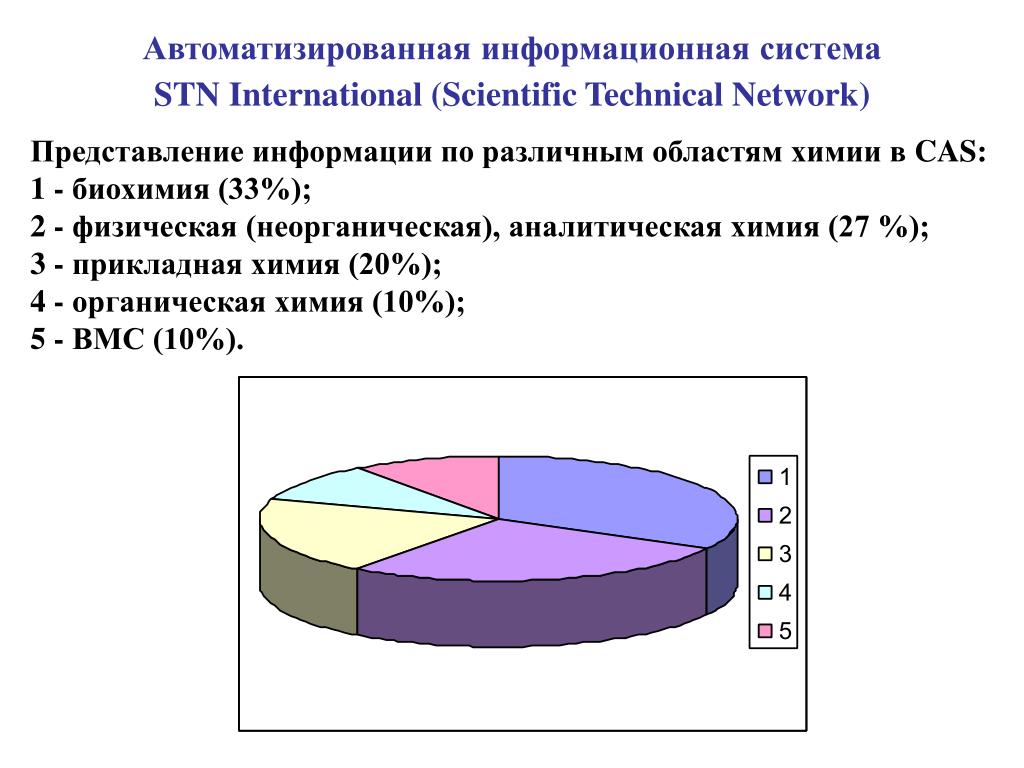 Автоматизированная информационная система
STN International (Scientific Technical Network)

Представление информации по различным областям химии в CAS:
1 - биохимия (33%);
2 - физическая (неорганическая), аналитическая химия (27 %);
3 - прикладная химия (20%);
4 - органическая химия (10%);
5 - ВМС (10%).

1
2
3
4
5